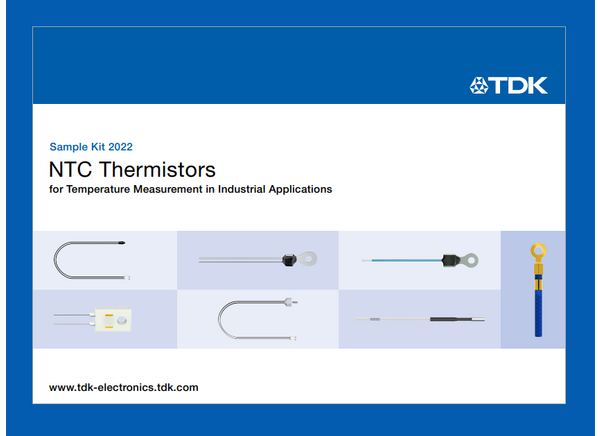 TDK

Sample Kit 2022

NTC Thermistors

for Temperature Measurement in Industrial Applications

www.tdk-electronics.tdk.com